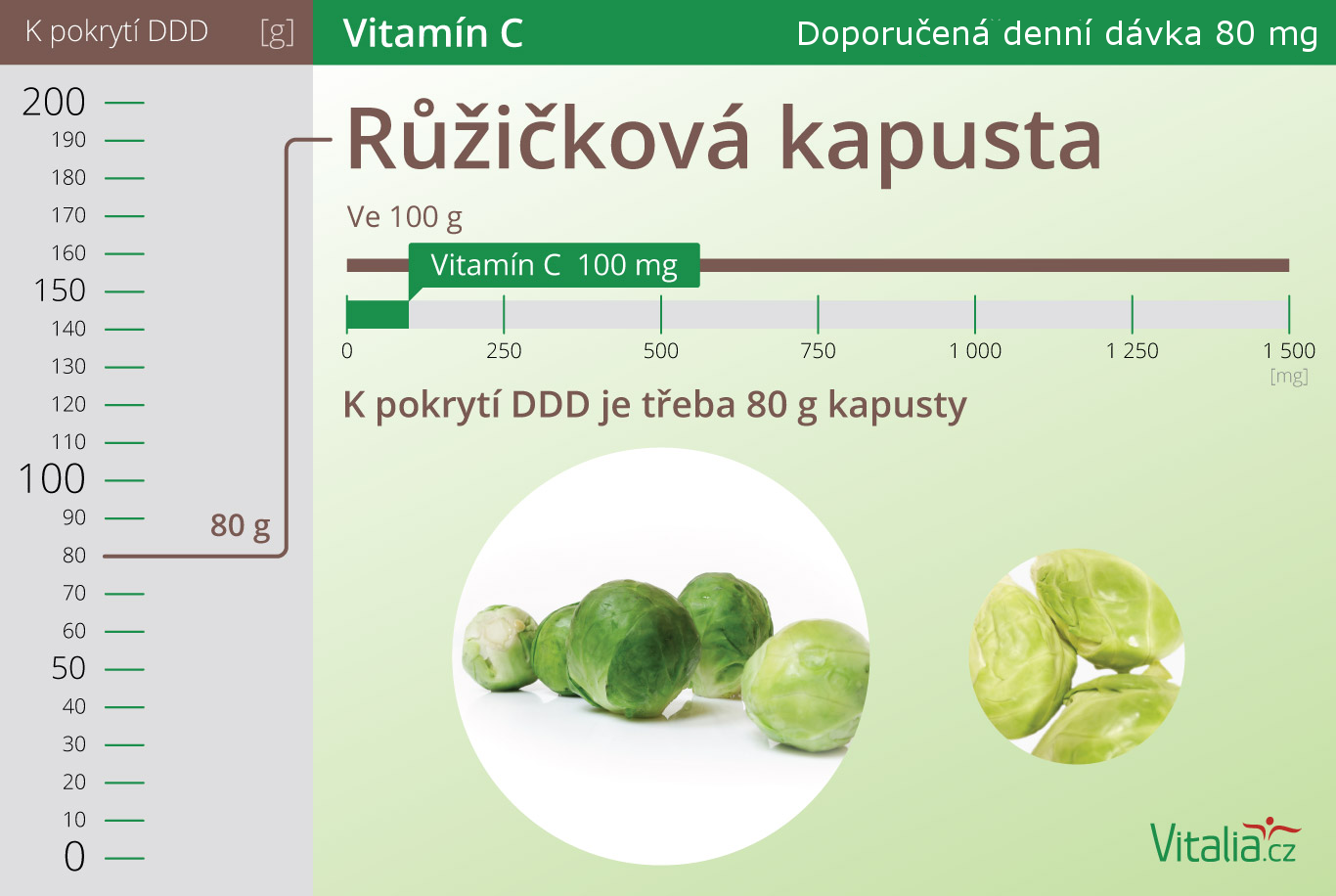 K pokrytí DDD [g]

Vitamín C

Doporučená denní dávka 80 mg

200
190
180
170
160
150
140
130
120
110
100
90
80
70
60
50
40
30
20
10
0

80 g

Růžičková kapusta

Ve 100 g

Vitamín C 100 mg

0
250
500
750
1 000
1 250
1 500
[mg]

K pokrytí DDD je třeba 80 g kapusty

Vitalia.cz